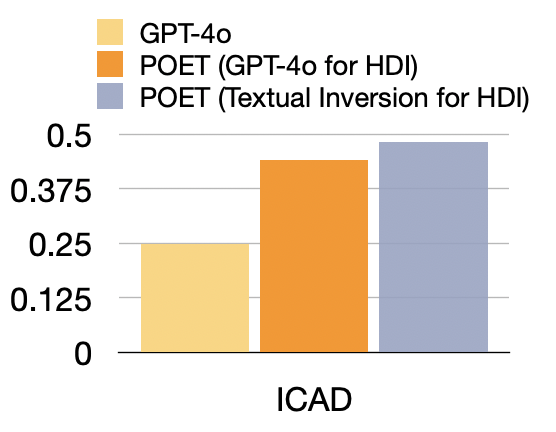 GPT-4o
POET (GPT-4o for HDI)
POET (Textual Inversion for HDI)

0.5
0.375
0.25
0.125
0

ICAD